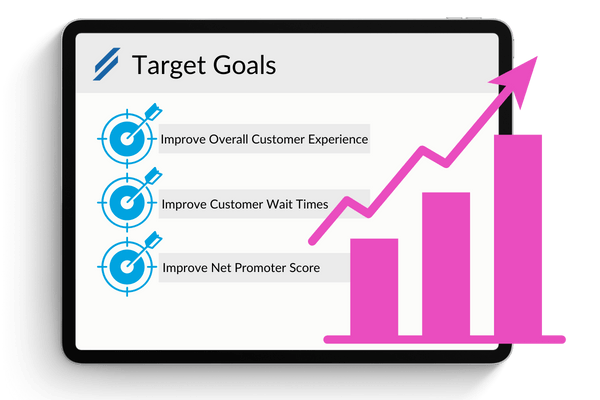 Target Goals

Improve Overall Customer Experience

Improve Customer Wait Times

Improve Net Promoter Score